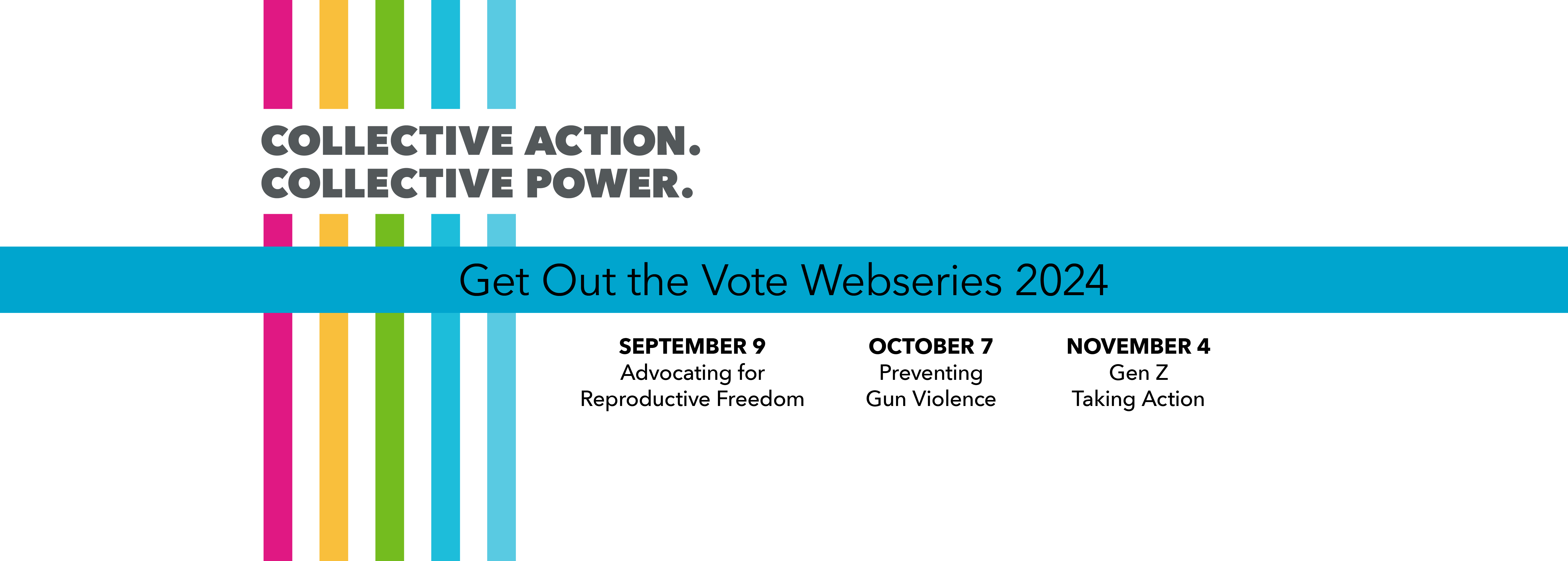 COLLECTIVE ACTION.
COLLECTIVE POWER.

Get Out the Vote Webseries 2024

SEPTEMBER 9
Advocating for
Reproductive Freedom

OCTOBER 7
Preventing
Gun Violence

NOVEMBER 4
Gen Z
Taking Action